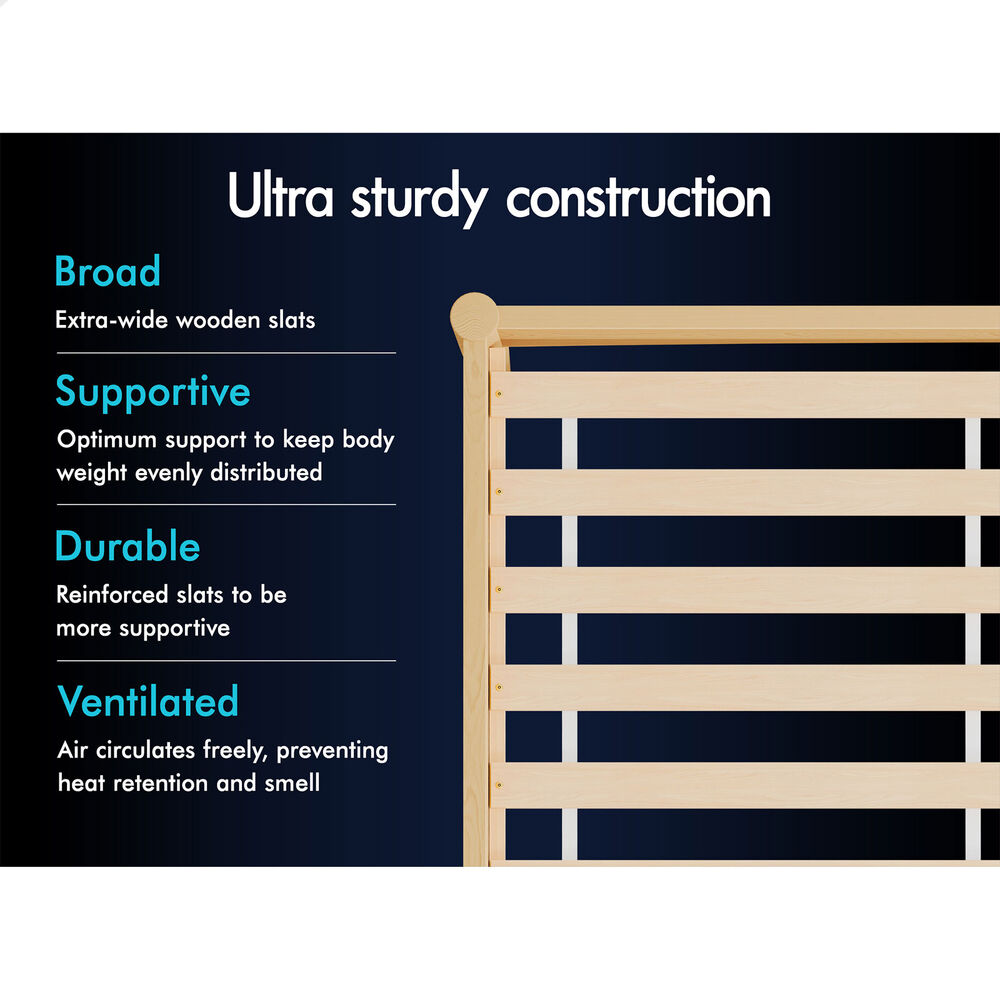 Ultra sturdy construction

Broad

Extra-wide wooden slats

Supportive

Optimum support to keep body weight evenly distributed

Durable

Reinforced slats to be more supportive

Ventilated

Air circulates freely, preventing heat retention and smell